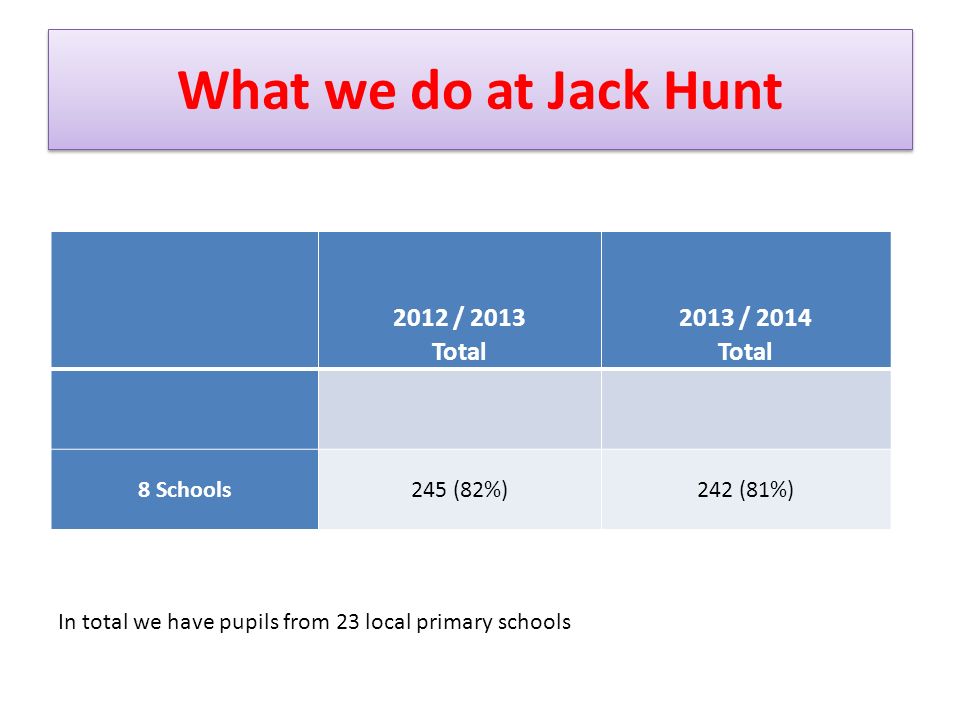 What we do at Jack Hunt

| | 2012 / 2013 Total | 2013 / 2014 Total |
|---|---|---|
| | | |
| 8 Schools | 245 (82%) | 242 (81%) |

In total we have pupils from 23 local primary schools